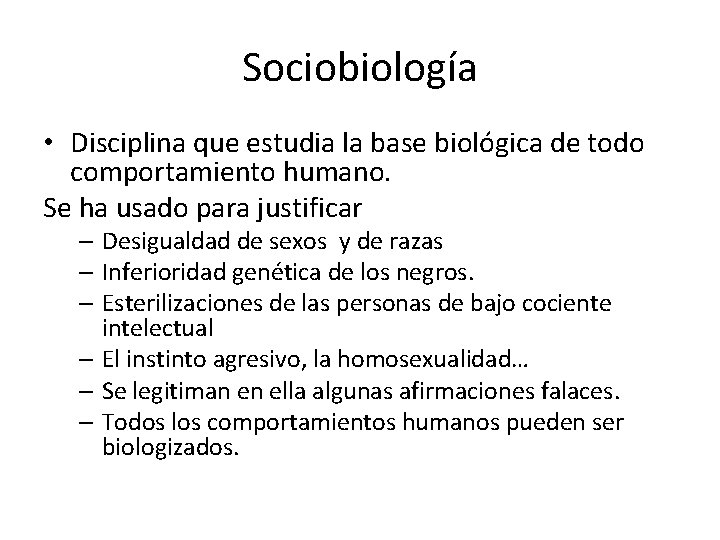 Sociobiología

• Disciplina que estudia la base biológica de todo comportamiento humano.

Se ha usado para justificar

– Desigualdad de sexos y de razas
– Inferioridad genética de los negros.
– Esterilizaciones de las personas de bajo cociente intelectual
– El instinto agresivo, la homosexualidad…
– Se legitiman en ella algunas afirmaciones falaces.
– Todos los comportamientos humanos pueden ser biologizados.